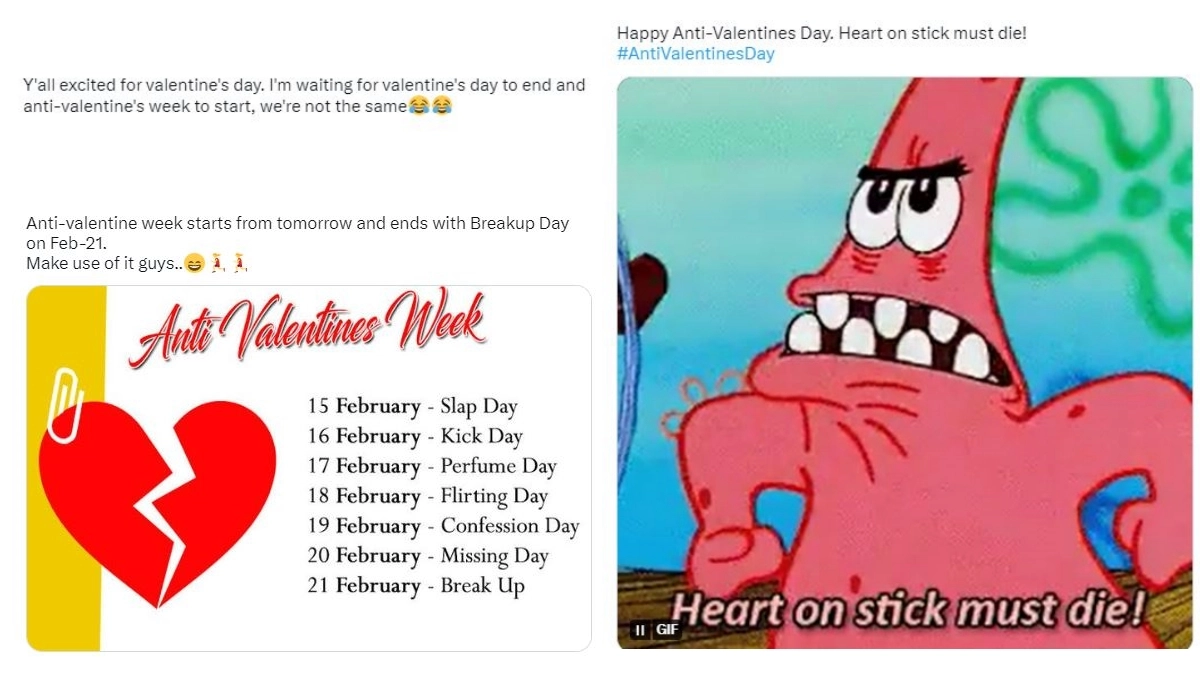 Y'all excited for valentine's day. I'm waiting for valentine's day to end and anti-valentine's week to start, we're not the same😂😂

Anti-valentine week starts from tomorrow and ends with Breakup Day on Feb-21.
Make use of it guys..😄💃💃

Anti Valentines Week

15 February - Slap Day
16 February - Kick Day
17 February - Perfume Day
18 February - Flirting Day
19 February - Confession Day
20 February - Missing Day
21 February - Break Up

Happy Anti-Valentines Day. Heart on stick must die!
#AntiValentinesDay

Heart on stick must die!

GIF